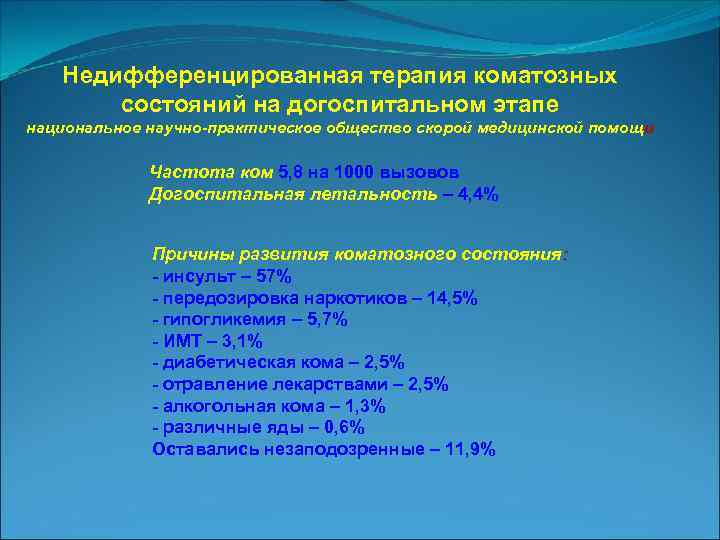 Недифференцированная терапия коматозных состояний на догоспитальном этапе
национальное научно-практическое общество скорой медицинской помощи

Частота ком 5,8 на 1000 вызовов
Догоспитальная летальность – 4,4%

Причины развития коматозного состояния:
- инсульт – 57%
- передозировка наркотиков – 14,5%
- гипогликемия – 5,7%
- ИМТ – 3,1%
- диабетическая кома – 2,5%
- отравление лекарствами – 2,5%
- алкогольная кома – 1,3%
- различные яды – 0,6%
Оставались незаподозренные – 11,9%